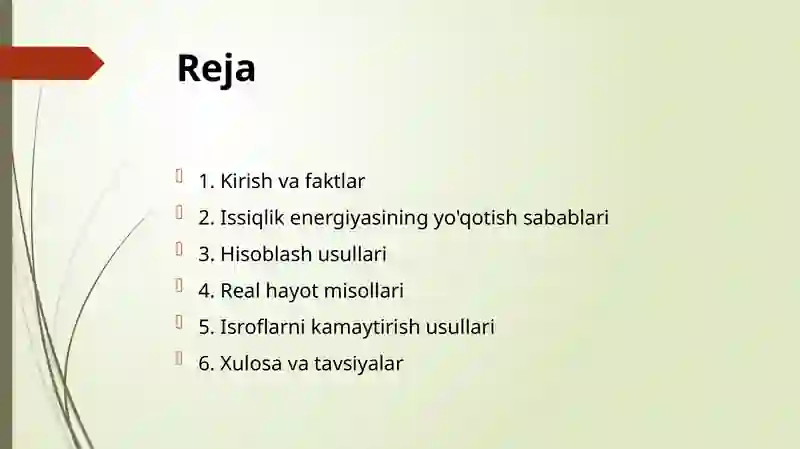 Reja

1. Kirish va faktlar
2. Issiqlik energiyasining yo'qotish sabablari
3. Hisoblash usullari
4. Real hayot misollari
5. Isroflarni kamaytirish usullari
6. Xulosa va tavsiyalar